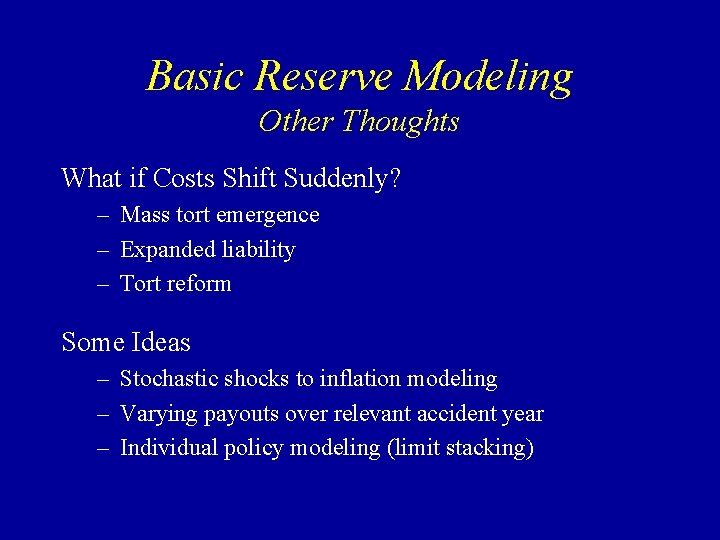 Basic Reserve Modeling
Other Thoughts

What if Costs Shift Suddenly?

– Mass tort emergence
– Expanded liability
– Tort reform

Some Ideas

– Stochastic shocks to inflation modeling
– Varying payouts over relevant accident year
– Individual policy modeling (limit stacking)